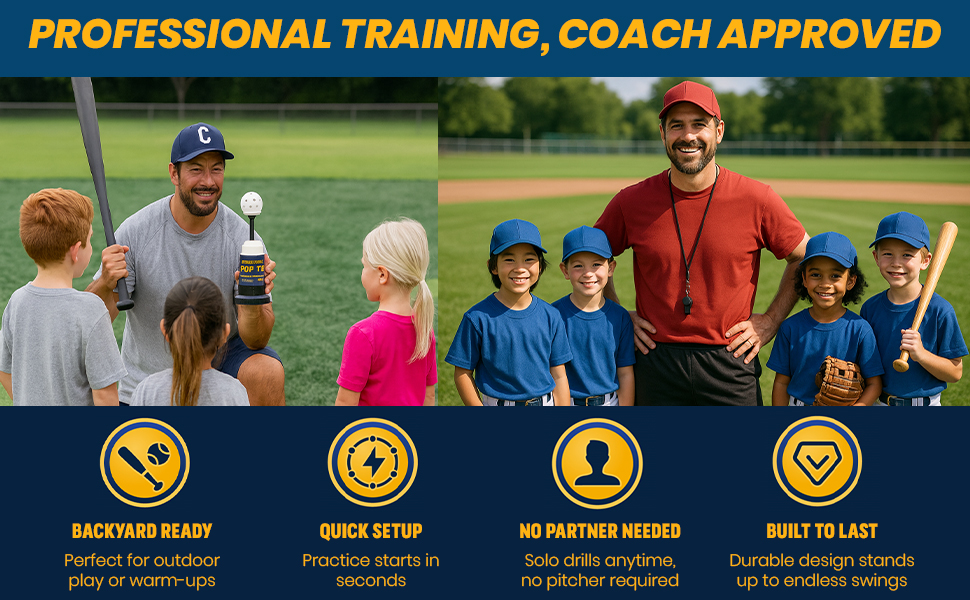 PROFESSIONAL TRAINING, COACH APPROVED

C

POP TE

BACKYARD READY
Perfect for outdoor play or warm-ups

QUICK SETUP
Practice starts in seconds

NO PARTNER NEEDED
Solo drills anytime, no pitcher required

BUILT TO LAST
Durable design stands up to endless swings